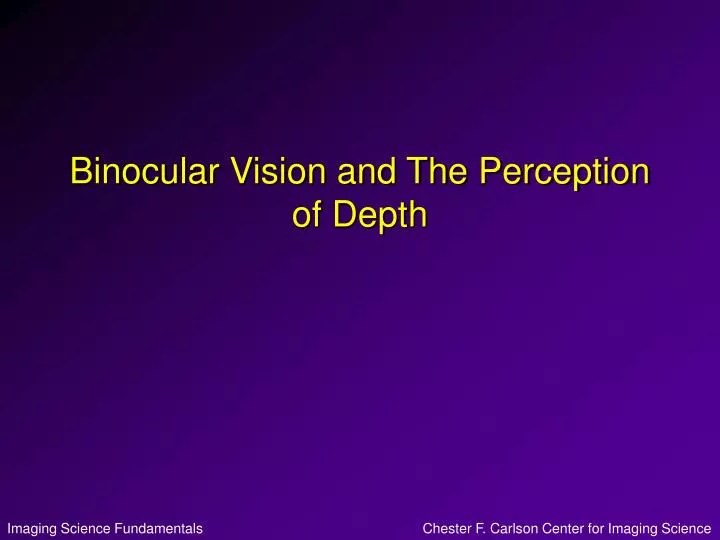 Binocular Vision and The Perception of Depth

Imaging Science Fundamentals

Chester F. Carlson Center for Imaging Science